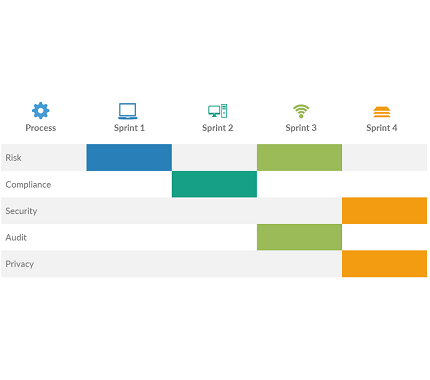 | Process | Sprint 1 | Sprint 2 | Sprint 3 | Sprint 4 |
|---|---|---|---|---|
| Risk | | | | |
| Compliance | | | | |
| Security | | | | |
| Audit | | | | |
| Privacy | | | | |